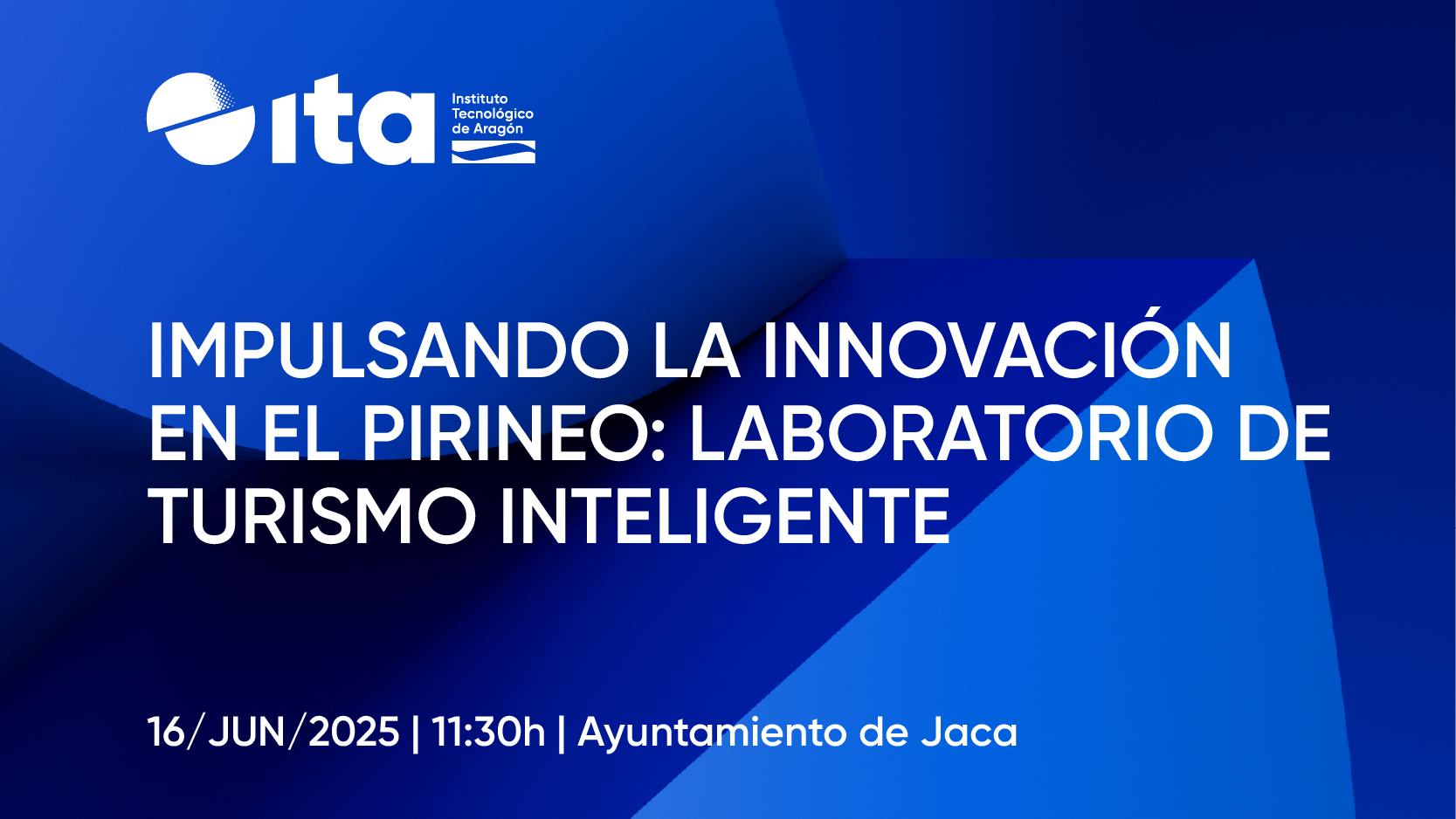 ita Instituto Tecnológico de Aragón

IMPULSANDO LA INNOVACIÓN EN EL PIRINEO: LABORATORIO DE TURISMO INTELIGENTE

16/JUN/2025 | 11:30h | Ayuntamiento de Jaca